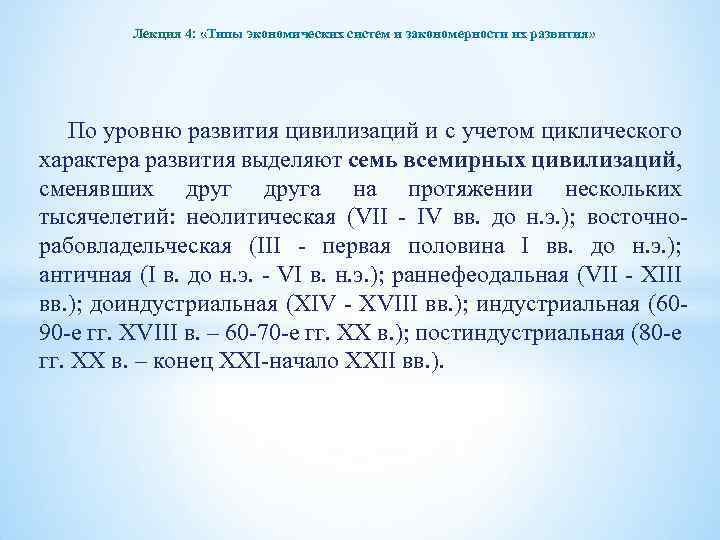 Лекция 4: «Типы экономических систем и закономерности их развития»

По уровню развития цивилизаций и с учетом циклического характера развития выделяют семь всемирных цивилизаций, сменявших друг друга на протяжении нескольких тысячелетий: неолитическая (VII - IV вв. до н.э.); восточно-рабовладельческая (III - первая половина I вв. до н.э.); античная (I в. до н.э. - VI в. н.э.); раннефеодальная (VII - XIII вв.); доиндустриальная (XIV - XVIII вв.); индустриальная (60-90-е гг. XVIII в. – 60-70-е гг. XX в.); постиндустриальная (80-е гг. XX в. – конец XXI-начало XXII вв.).